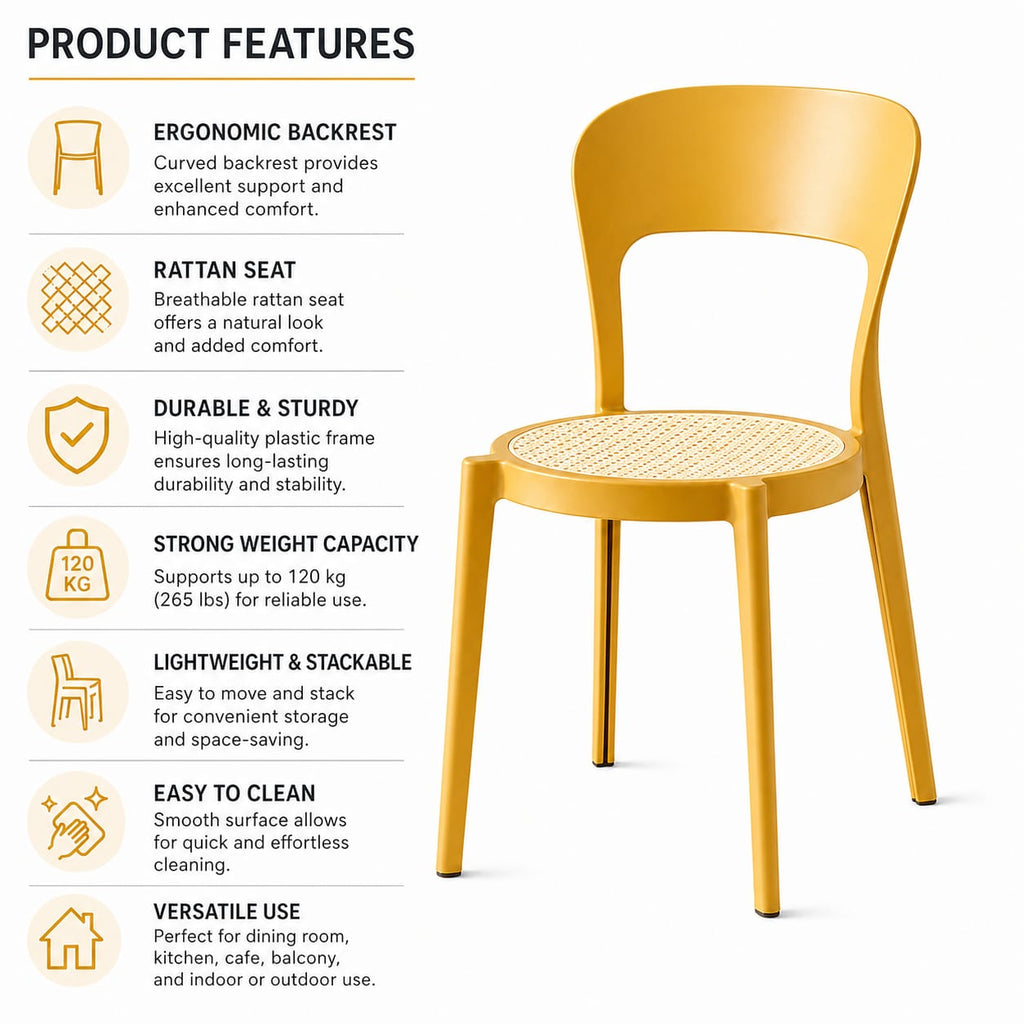 PRODUCT FEATURES

ERGONOMIC BACKREST
Curved backrest provides excellent support and enhanced comfort.

RATTAN SEAT
Breathable rattan seat offers a natural look and added comfort.

DURABLE & STURDY
High-quality plastic frame ensures long-lasting durability and stability.

120 KG

STRONG WEIGHT CAPACITY
Supports up to 120 kg (265 lbs) for reliable use.

LIGHTWEIGHT & STACKABLE
Easy to move and stack for convenient storage and space-saving.

EASY TO CLEAN
Smooth surface allows for quick and effortless cleaning.

VERSATILE USE
Perfect for dining room, kitchen, cafe, balcony, and indoor or outdoor use.